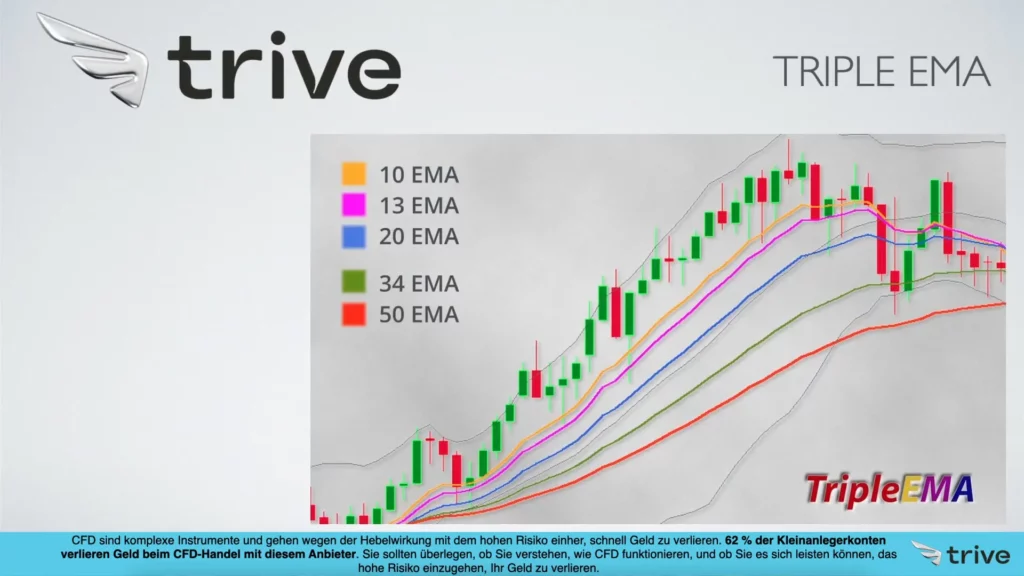 trive

TRIPLE EMA

10 EMA
13 EMA
20 EMA
34 EMA
50 EMA

TripleEMA

CFD sind komplexe Instrumente und gehen wegen der Hebelwirkung mit dem hohen Risiko einher, schnell Geld zu verlieren. 62 % der Kleinanlegerkonten verlieren Geld beim CFD-Handel mit diesem Anbieter. Sie sollten überlegen, ob Sie verstehen, wie CFD funktionieren, und ob Sie es sich leisten können, das hohe Risiko einzugehen, Ihr Geld zu verlieren.

trive